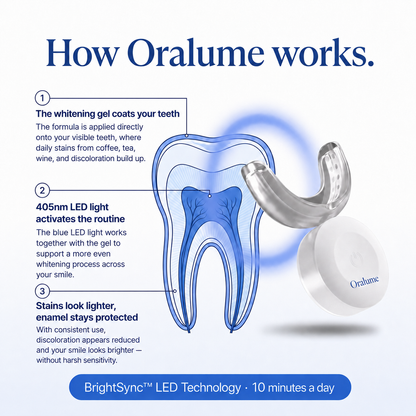 How Oralume works.

1

The whitening gel coats your teeth

The formula is applied directly onto your visible teeth, where daily stains from coffee, tea, wine, and discoloration build up.

2

405nm LED light activates the routine

The blue LED light works together with the gel to support a more even whitening process across your smile.

3

Stains look lighter, enamel stays protected

With consistent use, discoloration appears reduced and your smile looks brighter — without harsh sensitivity.

Oralume

BrightSync™ LED Technology · 10 minutes a day